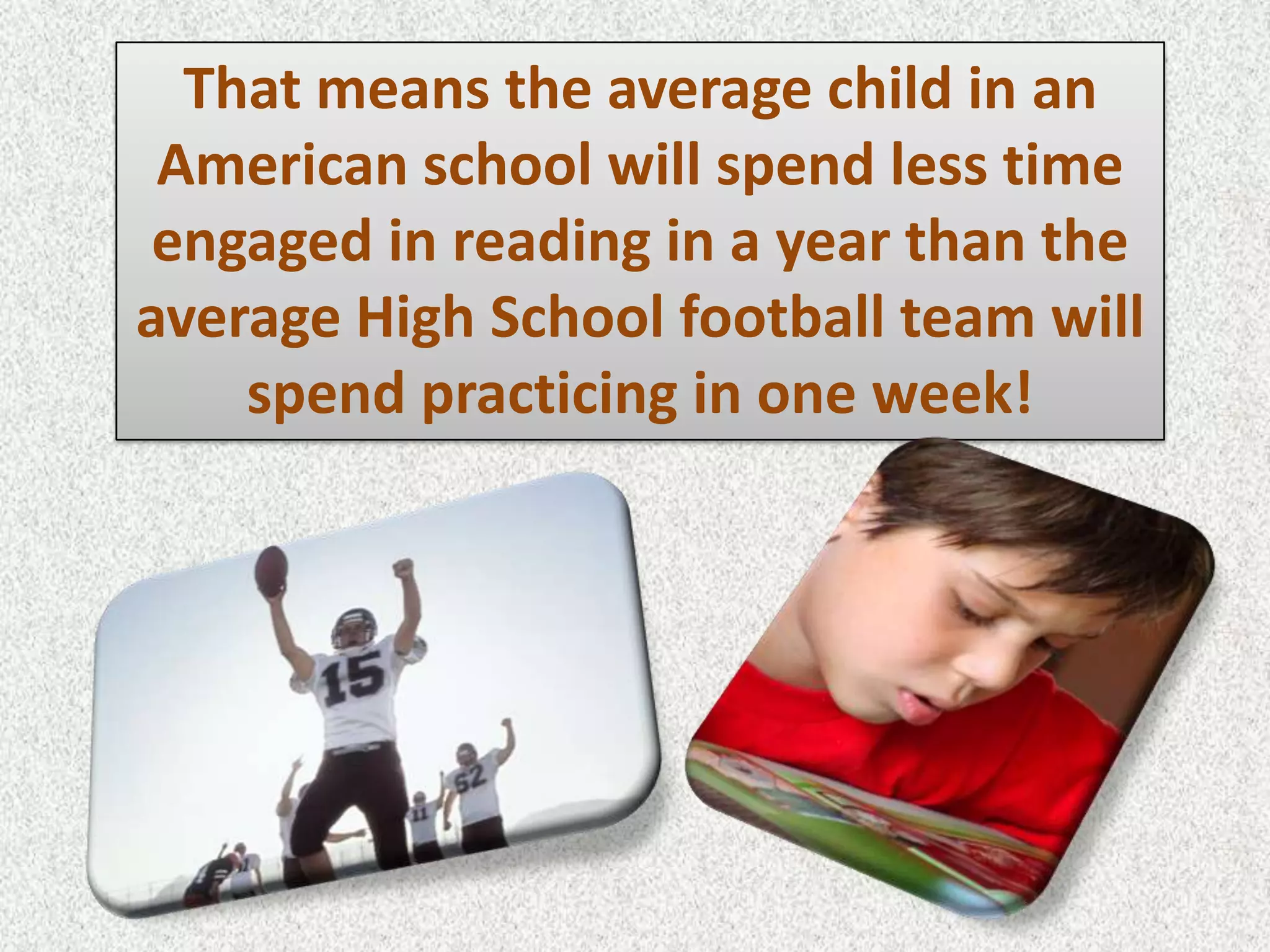 That means the average child in an American school will spend less time engaged in reading in a year than the average High School football team will spend practicing in one week!

15

62

11